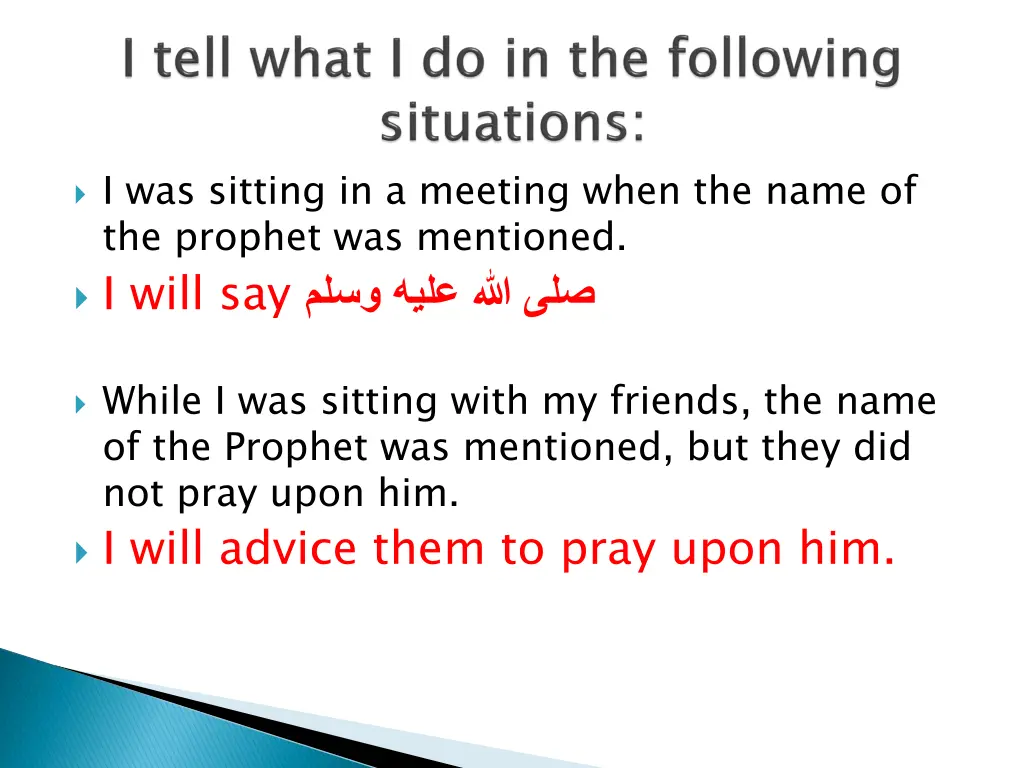 I tell what I do in the following situations:

I was sitting in a meeting when the name of the prophet was mentioned.

I will say صلى الله عليه وسلم

While I was sitting with my friends, the name of the Prophet was mentioned, but they did not pray upon him.

I will advice them to pray upon him.